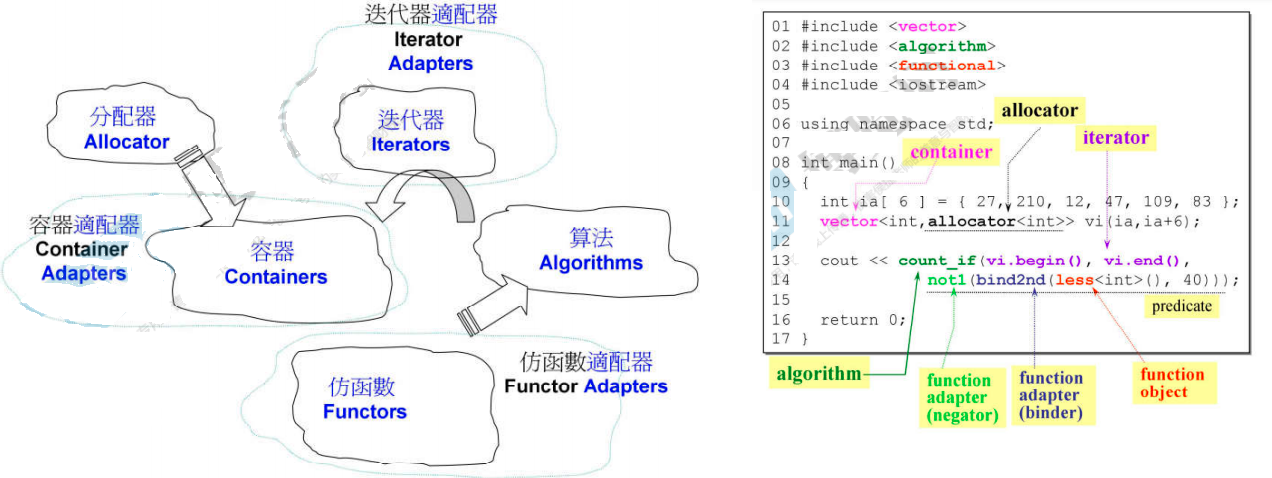 迭代器適配器
Iterator
Adapters

分配器
Allocator

迭代器
Iterators

容器適配器
Container
Adapters

容器
Containers

算法
Algorithms

仿函數適配器
Functor Adapters

仿函數
Functors

01 #include <vector>
02 #include <algorithm>
03 #include <functional>
04 #include <iostream>
05
06 using namespace std;
07
08 int main()
09 {
10 int ia[ 6 ] = { 27, 210, 12, 47, 109, 83 };
11 vector<int,allocator<int>> vi(ia,ia+6);
12
13 cout << count_if(vi.begin(), vi.end(),
14 not1(bind2nd(less<int>(), 40)));
15
16 return 0;
17 }

allocator
iterator
container
predicate
algorithm
function adapter (negator)
function adapter (binder)
function object